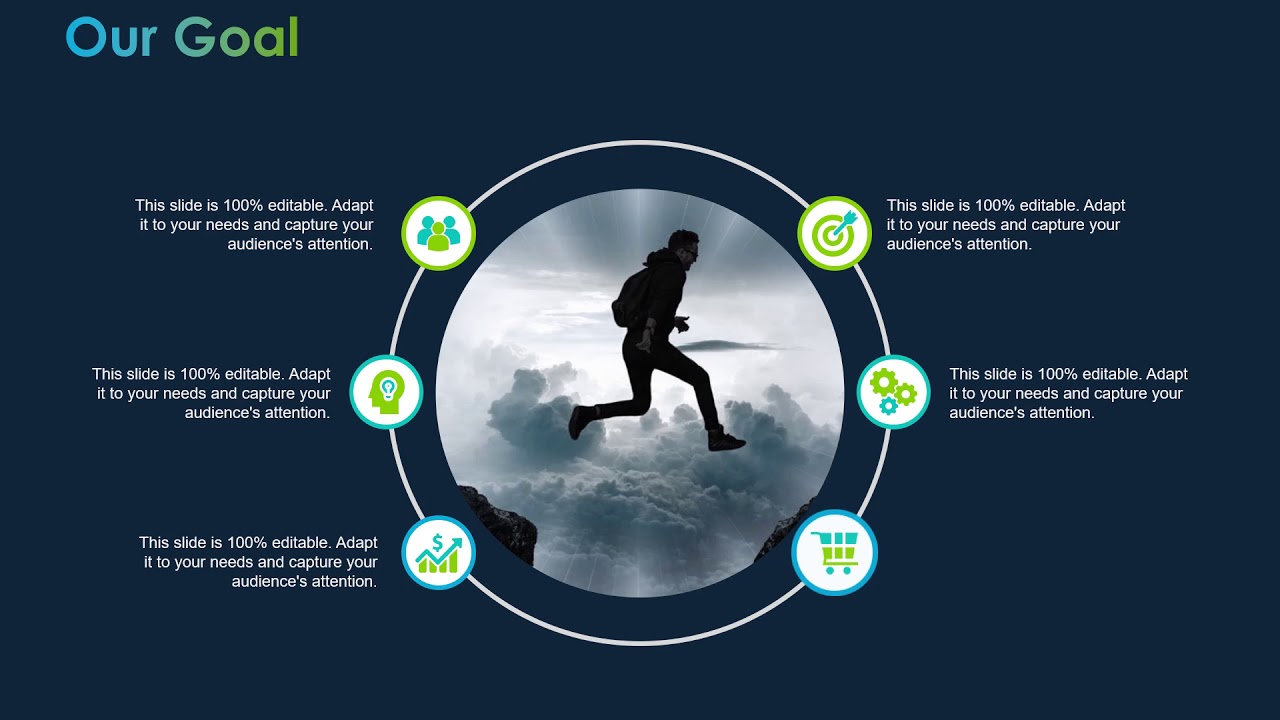 Our Goal

This slide is 100% editable. Adapt it to your needs and capture your audience's attention.

This slide is 100% editable. Adapt it to your needs and capture your audience's attention.

This slide is 100% editable. Adapt it to your needs and capture your audience's attention.

This slide is 100% editable. Adapt it to your needs and capture your audience's attention.

This slide is 100% editable. Adapt it to your needs and capture your audience's attention.